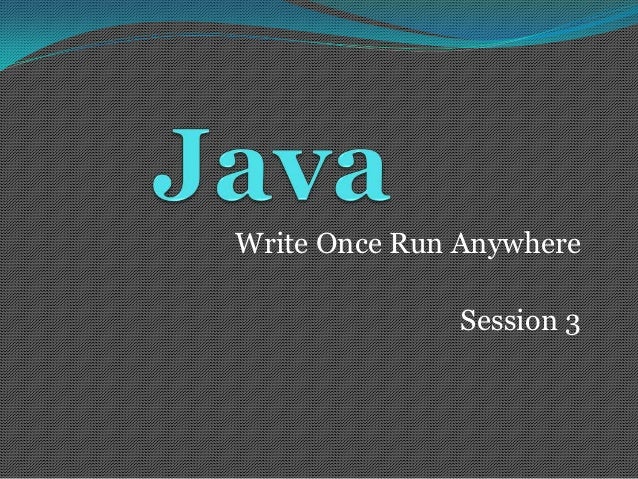 Java

Write Once Run Anywhere

Session 3